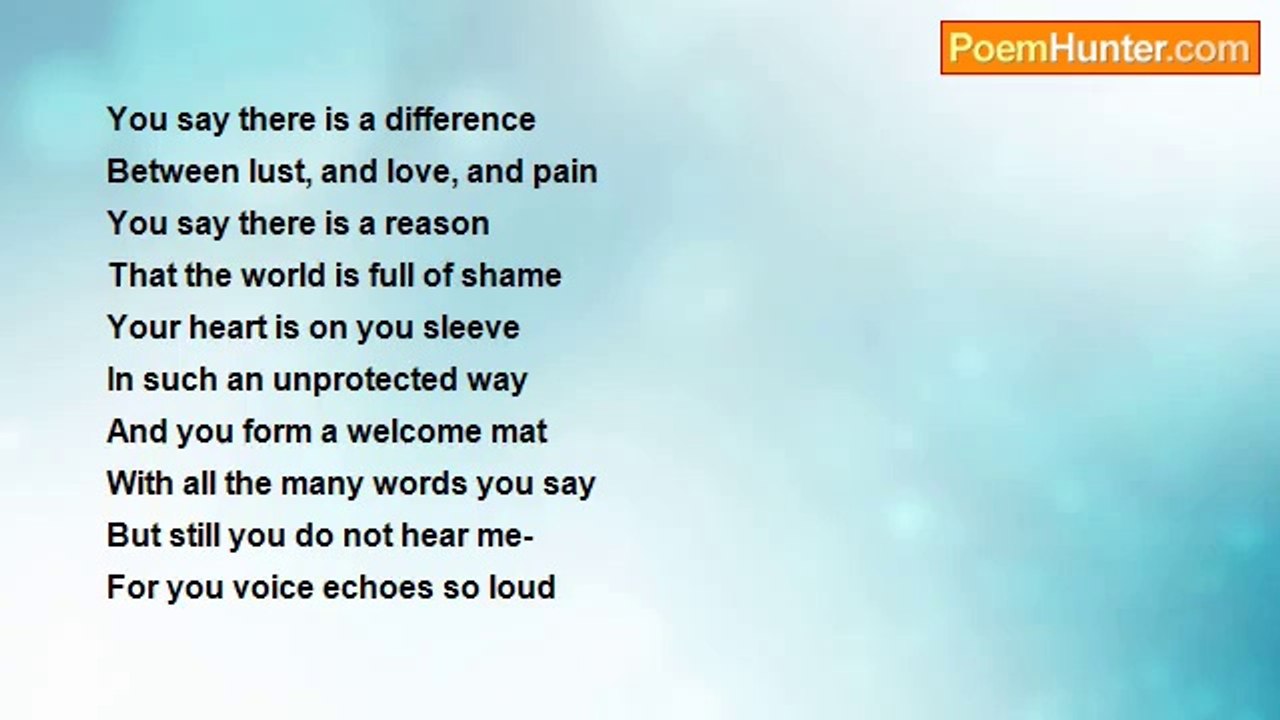 PoemHunter.com

You say there is a difference
Between lust, and love, and pain
You say there is a reason
That the world is full of shame
Your heart is on you sleeve
In such an unprotected way
And you form a welcome mat
With all the many words you say
But still you do not hear me-
For you voice echoes so loud